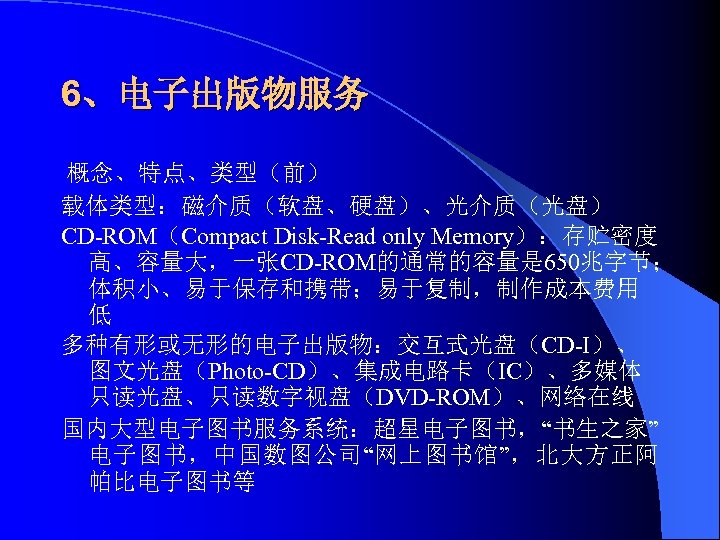 6、电子出版物服务

概念、特点、类型（前）

载体类型：磁介质（软盘、硬盘）、光介质（光盘）

CD-ROM（Compact Disk-Read only Memory）：存贮密度高、容量大，一张CD-ROM的通常的容量是650兆字节；体积小、易于保存和携带；易于复制，制作成本费用低

多种有形或无形的电子出版物：交互式光盘（CD-I）、图文光盘（Photo-CD）、集成电路卡（IC）、多媒体只读光盘、只读数字视盘（DVD-ROM）、网络在线

国内大型电子图书服务系统：超星电子图书，“书生之家”电子图书，中国数图公司“网上图书馆”，北大方正阿帕比电子图书等